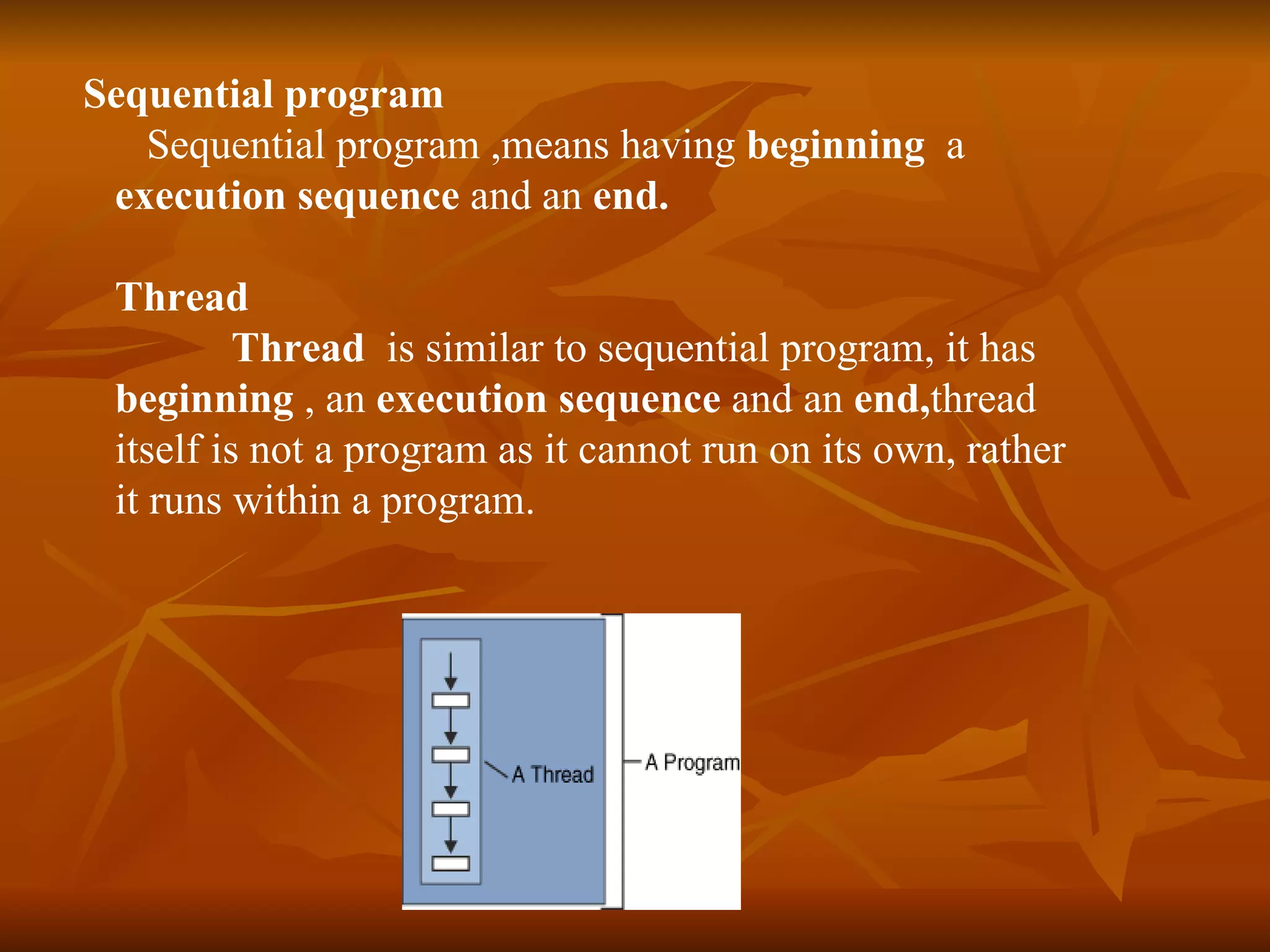 Sequential program

Sequential program ,means having beginning a execution sequence and an end.

Thread

Thread is similar to sequential program, it has beginning , an execution sequence and an end,thread itself is not a program as it cannot run on its own, rather it runs within a program.

A Thread

A Program